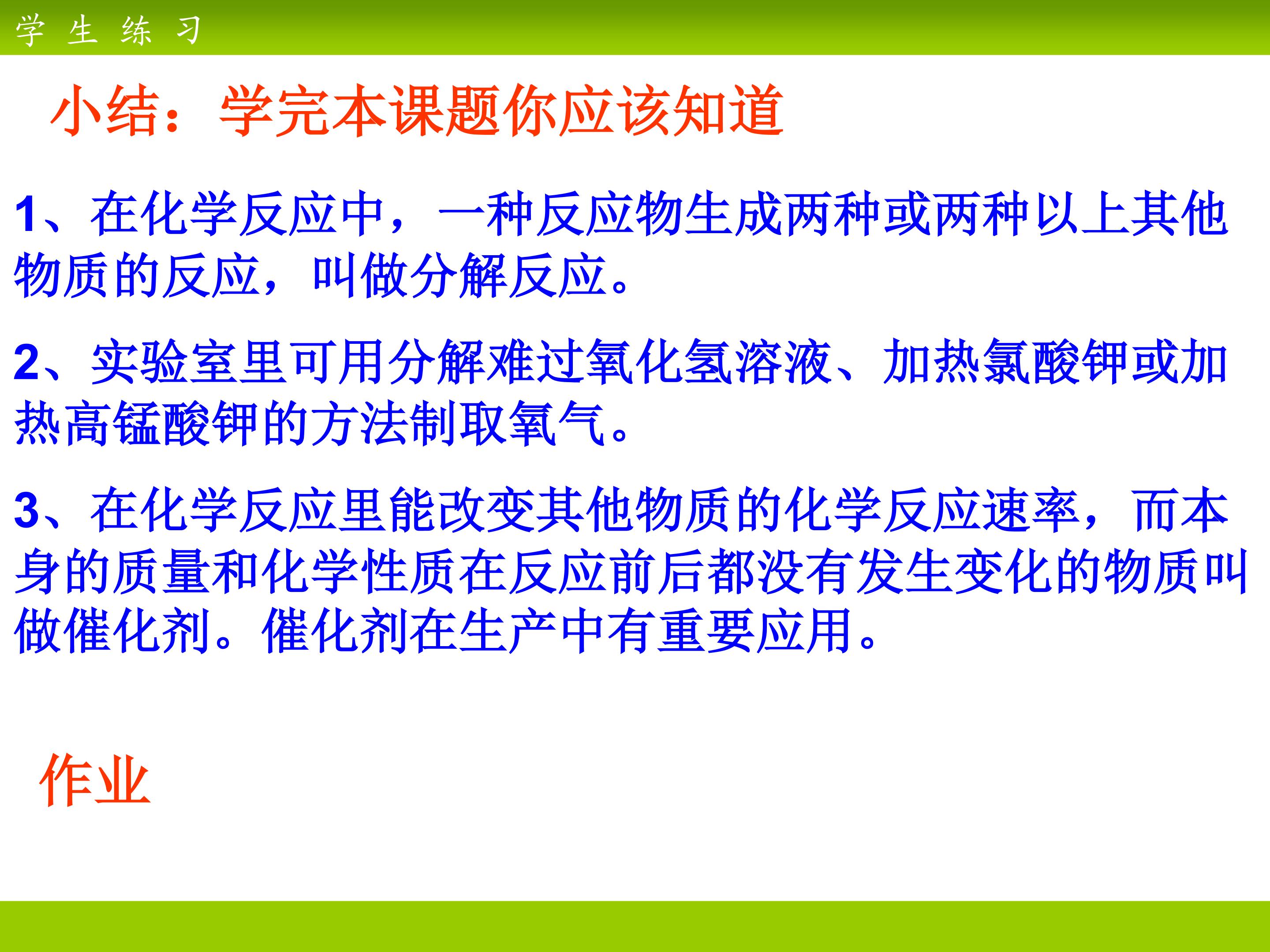 学 生 练 习

小结：学完本课题你应该知道

1、在化学反应中，一种反应物生成两种或两种以上其他物质的反应，叫做分解反应。

2、实验室里可用分解难过氧化氢溶液、加热氯酸钾或加热高锰酸钾的方法制取氧气。

3、在化学反应里能改变其他物质的化学反应速率，而本身的质量和化学性质在反应前后都没有发生变化的物质叫做催化剂。催化剂在生产中有重要应用。

作业